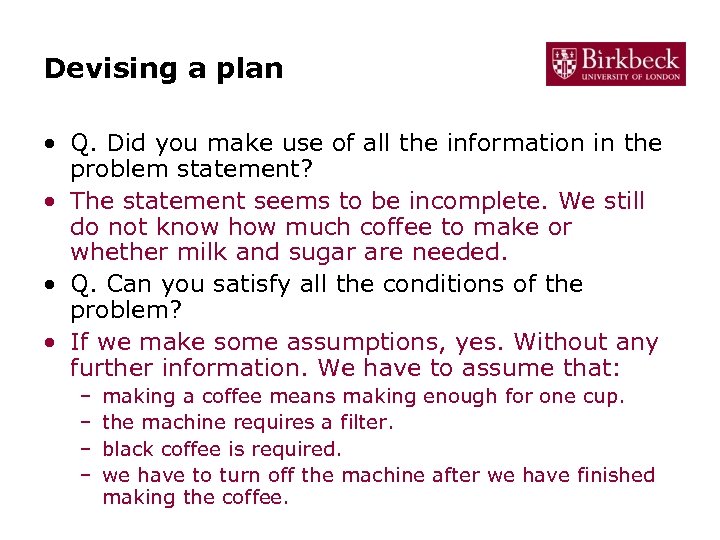 Devising a plan

Birkbeck
UNIVERSITY OF LONDON

• Q. Did you make use of all the information in the problem statement?
• The statement seems to be incomplete. We still do not know how much coffee to make or whether milk and sugar are needed.
• Q. Can you satisfy all the conditions of the problem?
• If we make some assumptions, yes. Without any further information. We have to assume that:
 – making a coffee means making enough for one cup.
 – the machine requires a filter.
 – black coffee is required.
 – we have to turn off the machine after we have finished making the coffee.